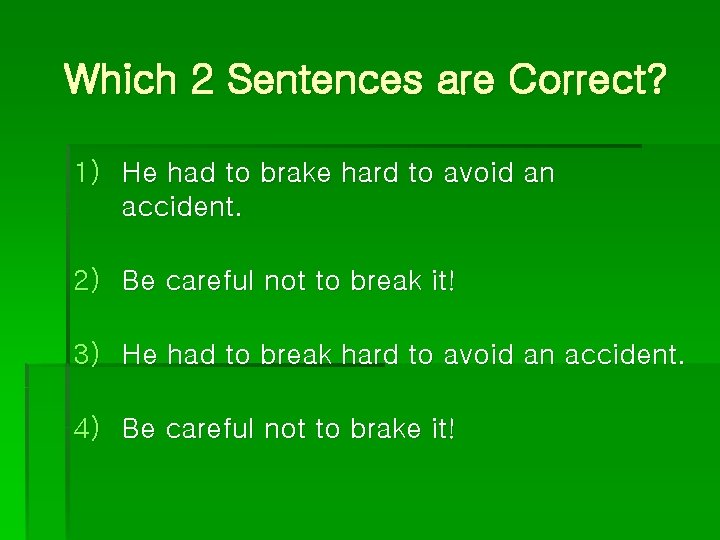 Which 2 Sentences are Correct?

1) He had to brake hard to avoid an accident.

2) Be careful not to break it!

3) He had to break hard to avoid an accident.

4) Be careful not to brake it!